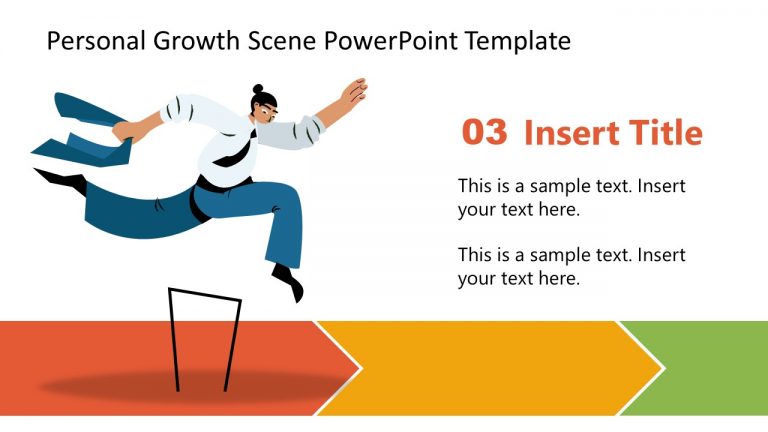 Personal Growth Scene PowerPoint Template

03 Insert Title

This is a sample text. Insert your text here.

This is a sample text. Insert your text here.